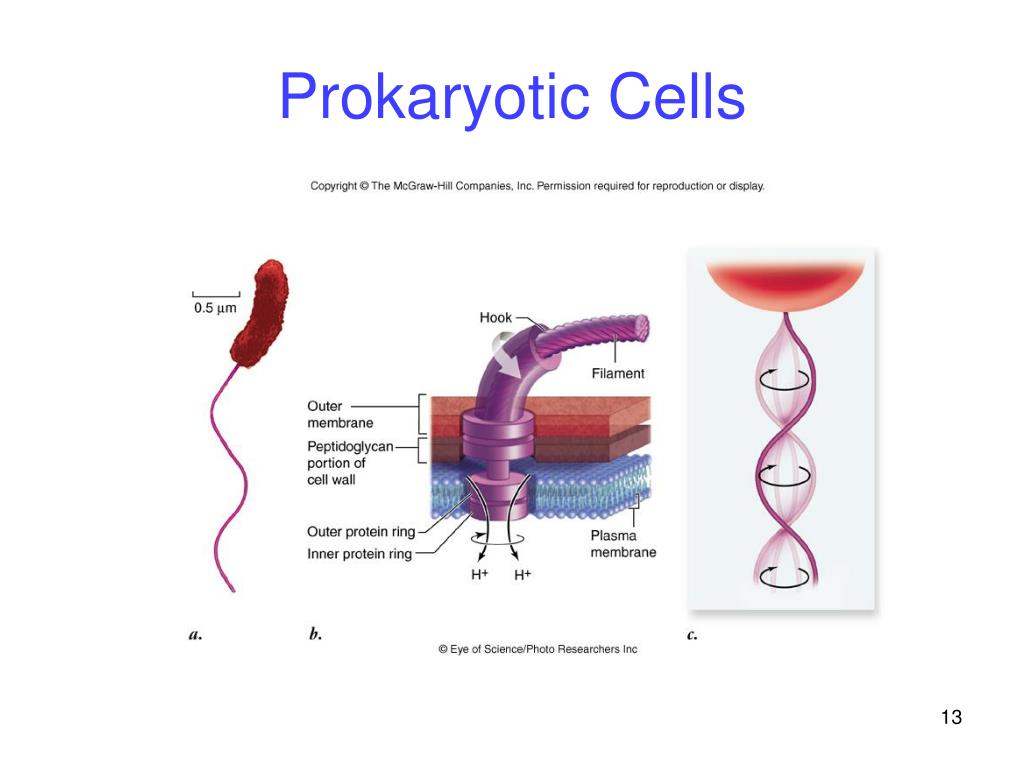 Prokaryotic Cells

Copyright © The McGraw-Hill Companies, Inc. Permission required for reproduction or display.

0.5 µm

Hook

Filament

Outer membrane

Peptidoglycan portion of cell wall

Outer protein ring

Inner protein ring

Plasma membrane

$H^+$ $H^+$

a.

b.

c.

© Eye of Science/Photo Researchers Inc

13